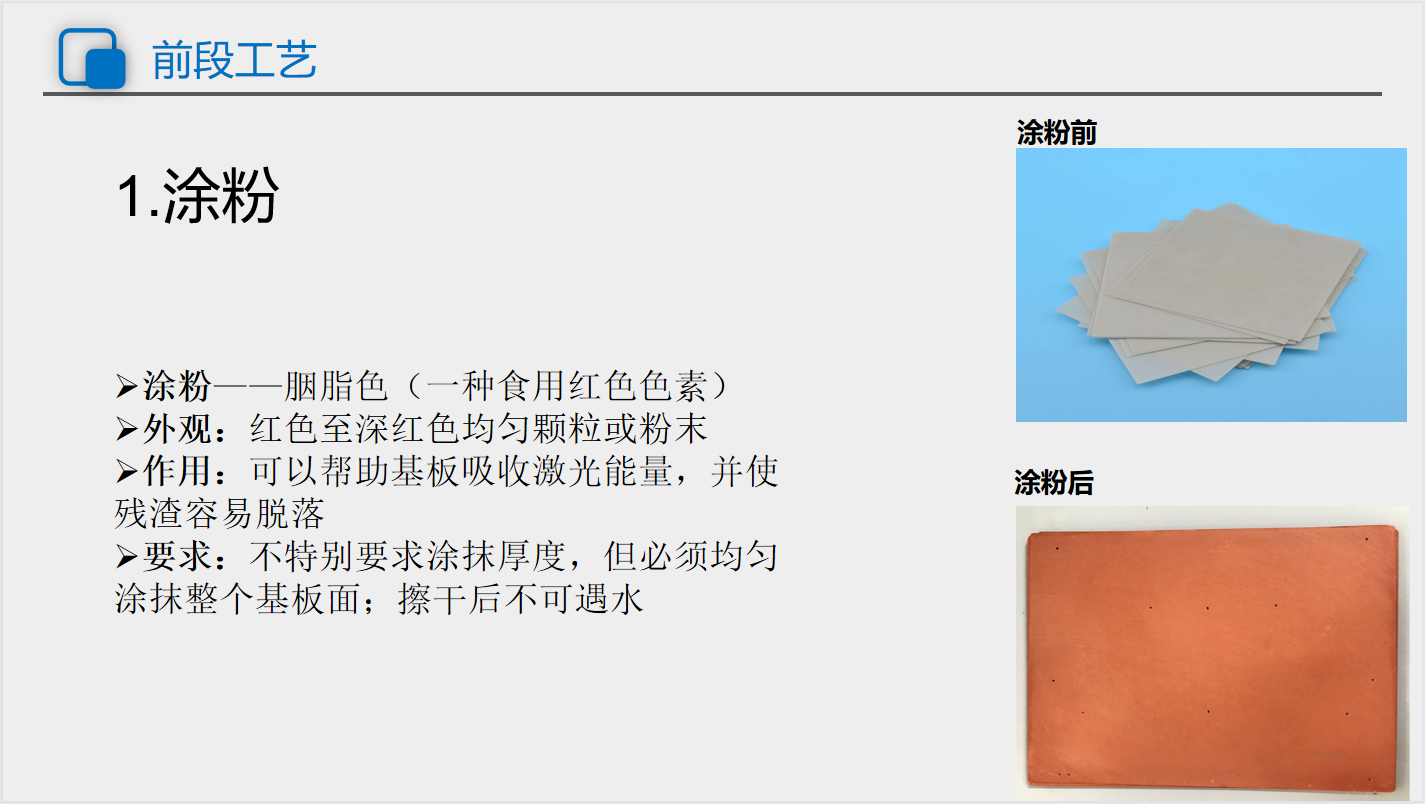 前段工艺

1.涂粉

➢涂粉——胭脂色（一种食用红色色素）
➢外观：红色至深红色均匀颗粒或粉末
➢作用：可以帮助基板吸收激光能量，并使残渣容易脱落
➢要求：不特别要求涂抹厚度，但必须均匀涂抹整个基板面；擦干后不可遇水

涂粉前

涂粉后